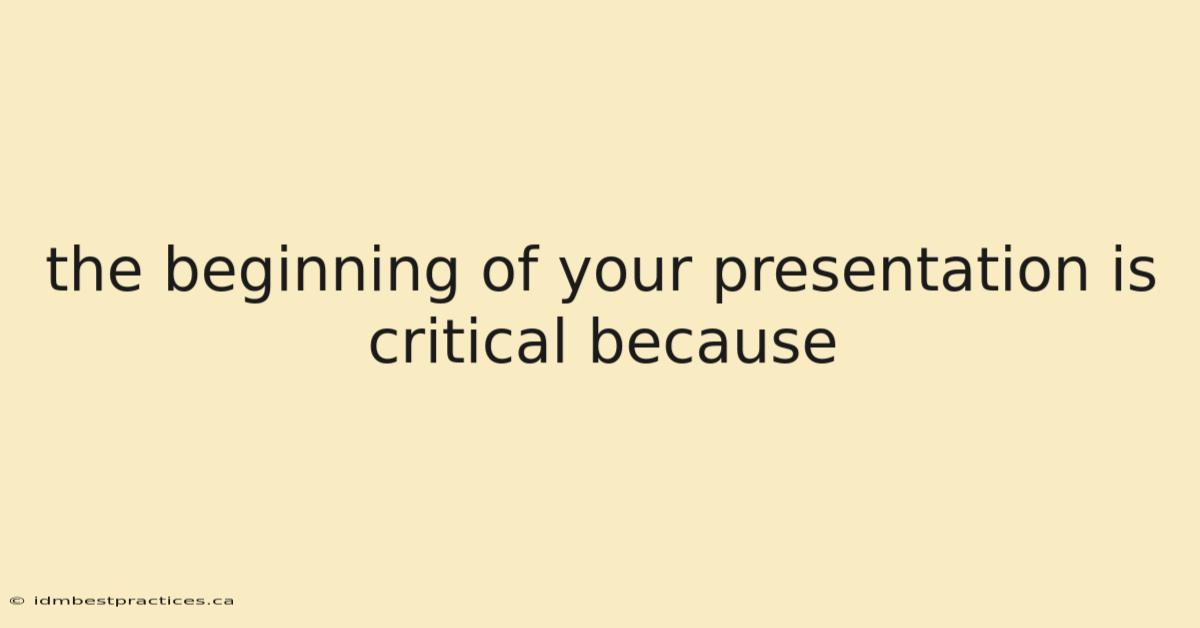 the beginning of your presentation is critical because

© idmbestpractices.ca